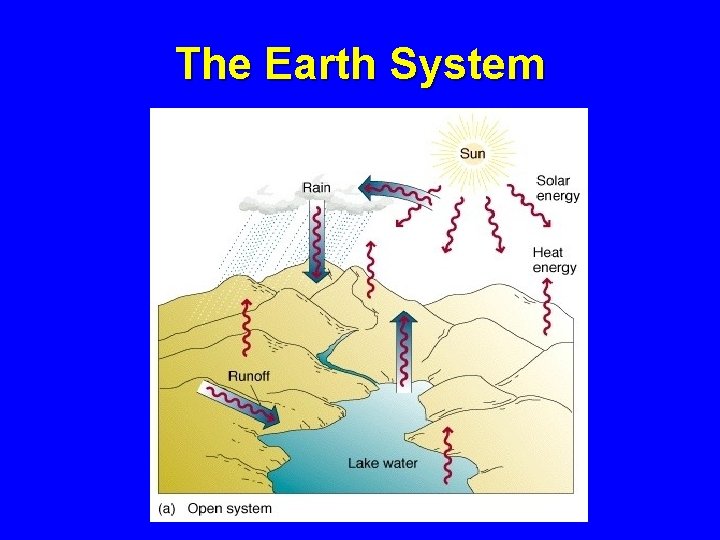 The Earth System

Sun

Solar energy

Rain

Heat energy

Runoff

Lake water

(a) Open system